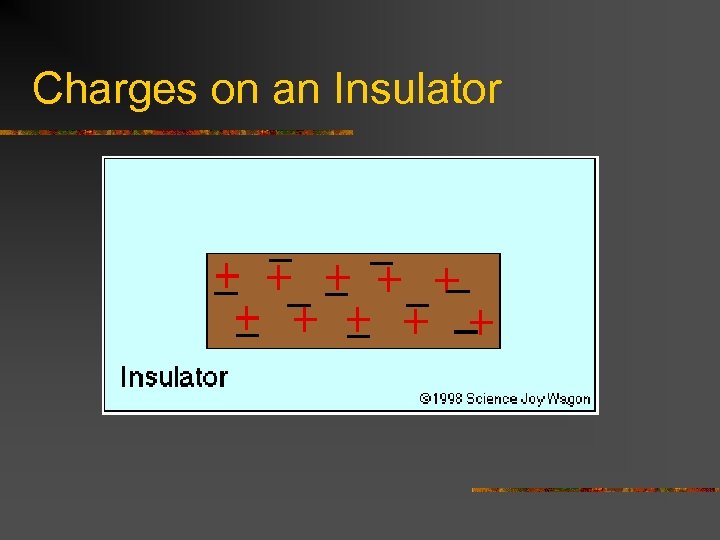 Charges on an Insulator

Insulator

©1998 Science Joy Wagon